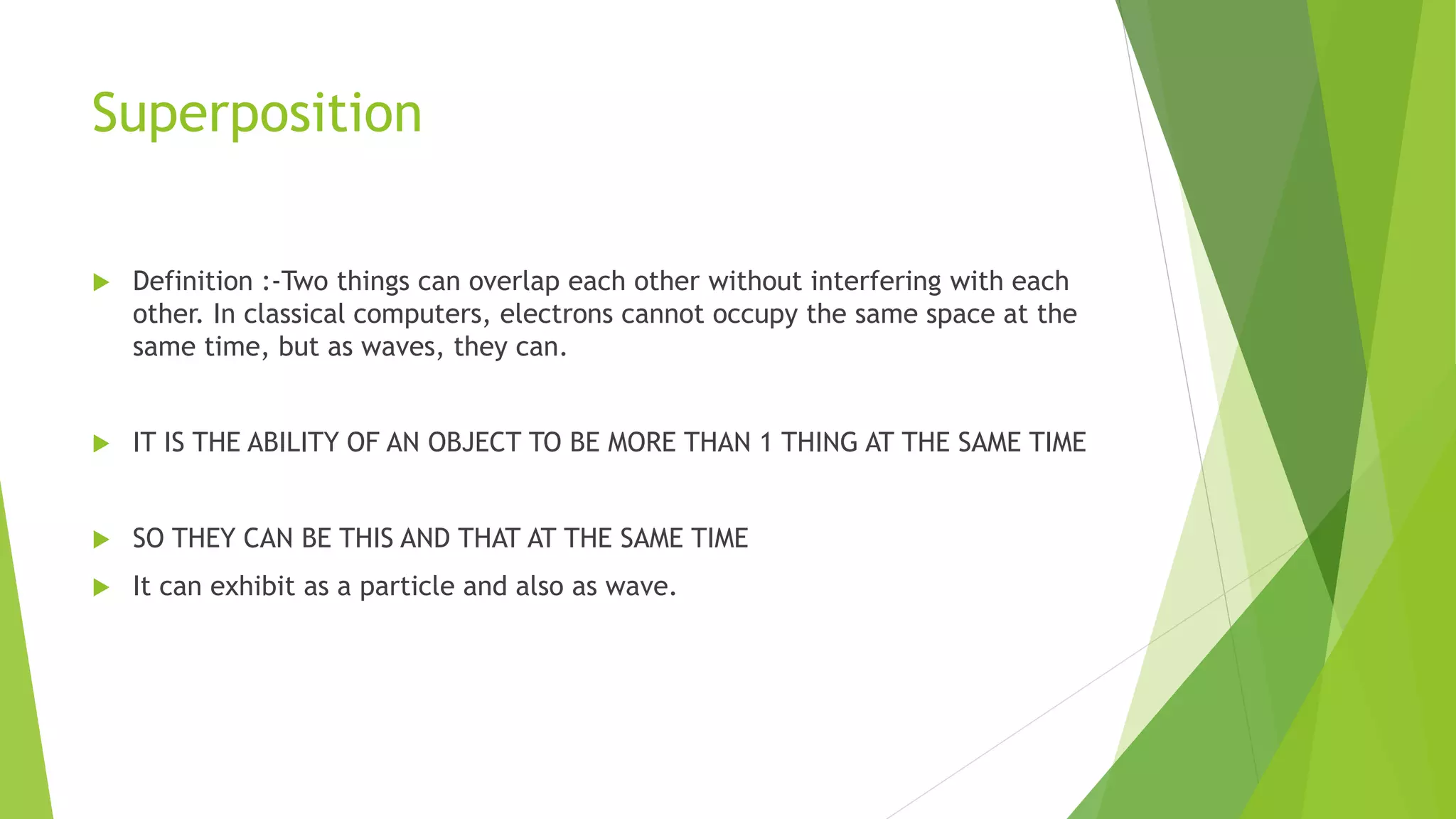 Superposition

Definition :-Two things can overlap each other without interfering with each other. In classical computers, electrons cannot occupy the same space at the same time, but as waves, they can.

IT IS THE ABILITY OF AN OBJECT TO BE MORE THAN 1 THING AT THE SAME TIME

SO THEY CAN BE THIS AND THAT AT THE SAME TIME

It can exhibit as a particle and also as wave.